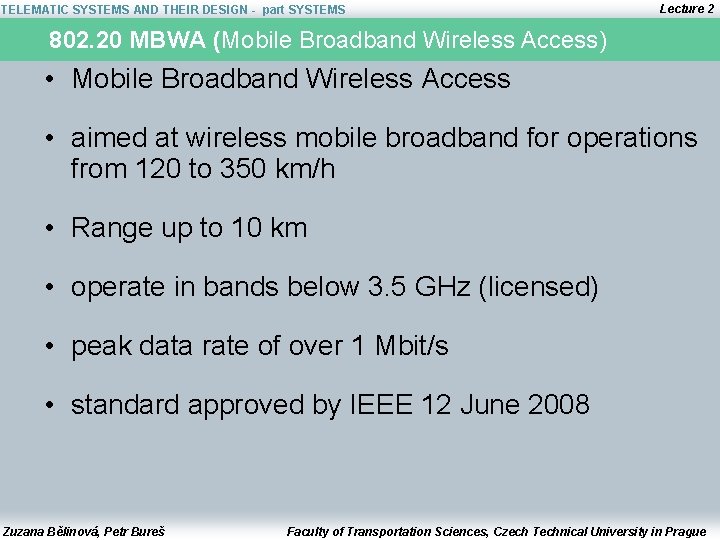 TELEMATIC SYSTEMS AND THEIR DESIGN - part SYSTEMS

Lecture 2

802.20 MBWA (Mobile Broadband Wireless Access)

• Mobile Broadband Wireless Access

• aimed at wireless mobile broadband for operations from 120 to 350 km/h

• Range up to 10 km

• operate in bands below 3.5 GHz (licensed)

• peak data rate of over 1 Mbit/s

• standard approved by IEEE 12 June 2008

Zuzana Bělinová, Petr Bureš

Faculty of Transportation Sciences, Czech Technical University in Prague